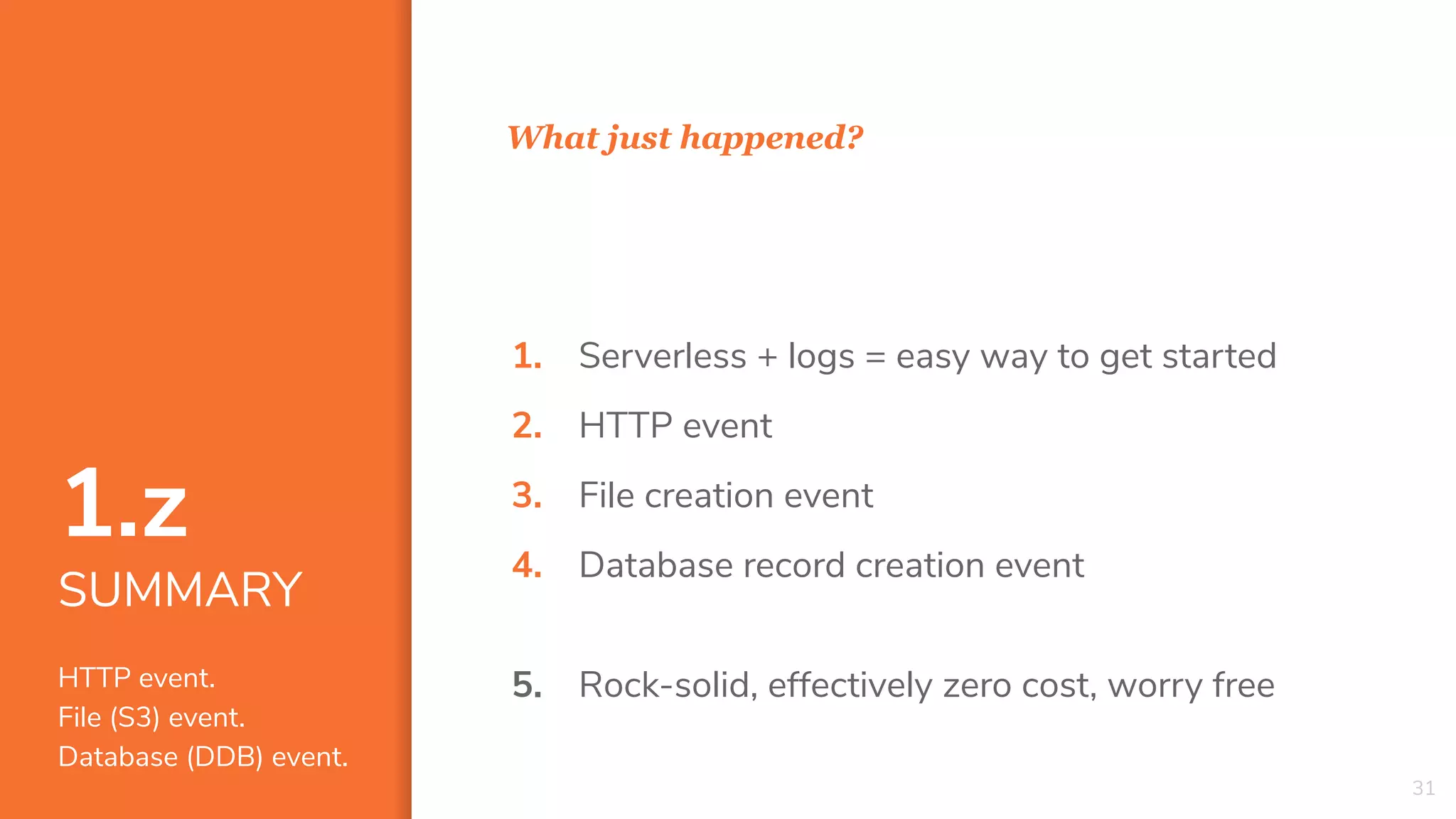 1.z
SUMMARY

HTTP event.
File (S3) event.
Database (DDB) event.

What just happened?

1. Serverless + logs = easy way to get started
2. HTTP event
3. File creation event
4. Database record creation event

5. Rock-solid, effectively zero cost, worry free

31